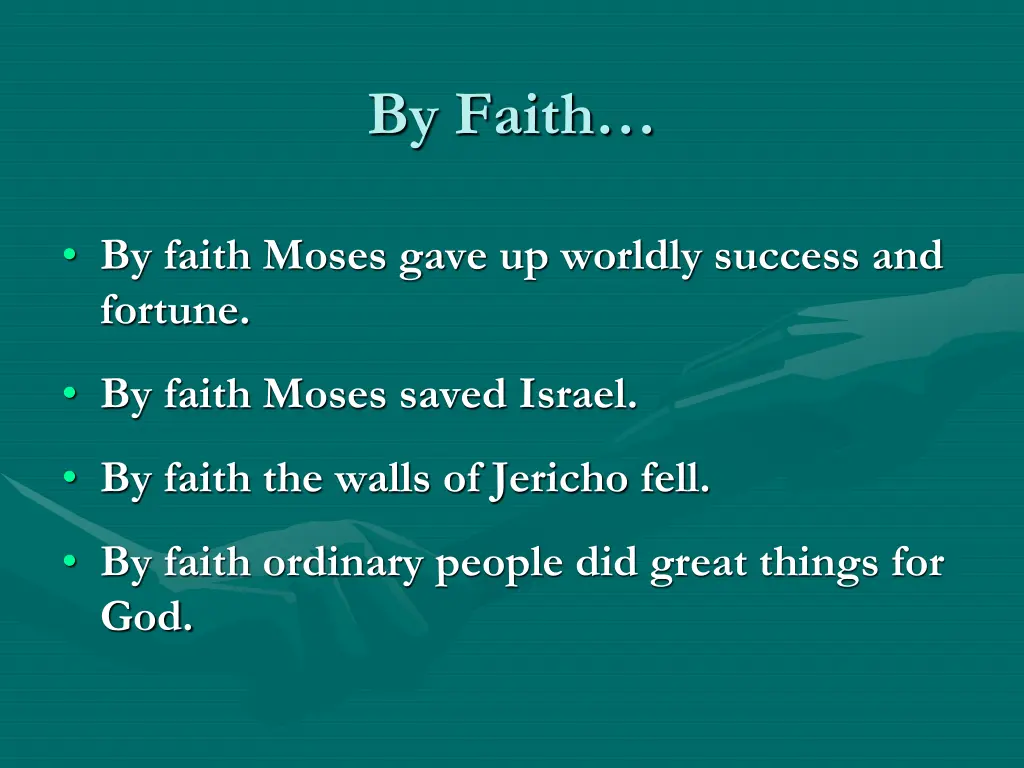 By Faith…

• By faith Moses gave up worldly success and fortune.

• By faith Moses saved Israel.

• By faith the walls of Jericho fell.

• By faith ordinary people did great things for God.